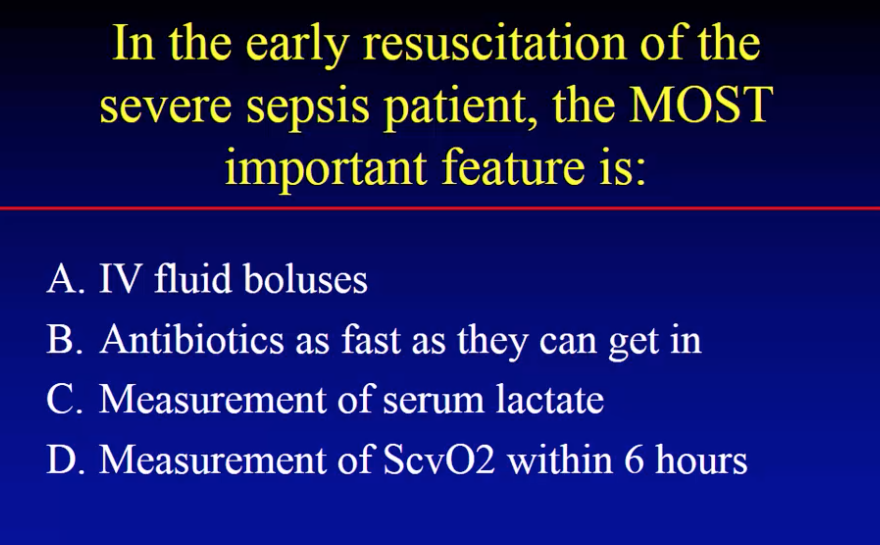 In the early resuscitation of the severe sepsis patient, the MOST important feature is:

A. IV fluid boluses
B. Antibiotics as fast as they can get in
C. Measurement of serum lactate
D. Measurement of ScvO2 within 6 hours